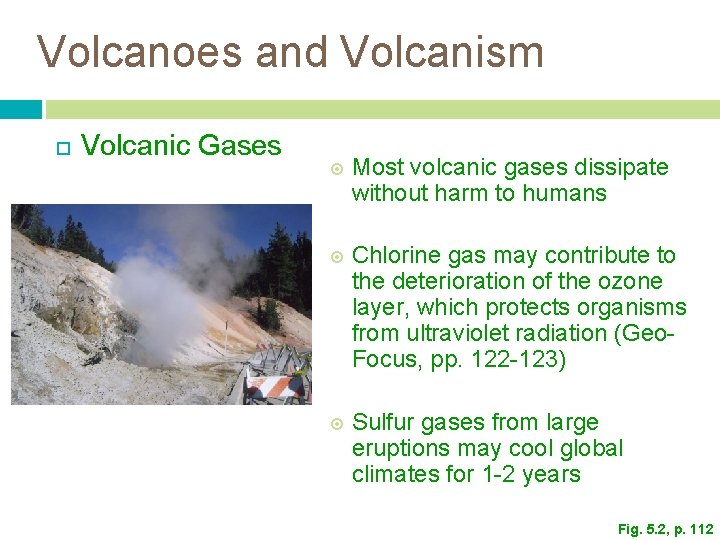 Volcanoes and Volcanism

Volcanic Gases

Most volcanic gases dissipate without harm to humans

Chlorine gas may contribute to the deterioration of the ozone layer, which protects organisms from ultraviolet radiation (Geo-Focus, pp. 122-123)

Sulfur gases from large eruptions may cool global climates for 1-2 years

Fig. 5.2, p. 112